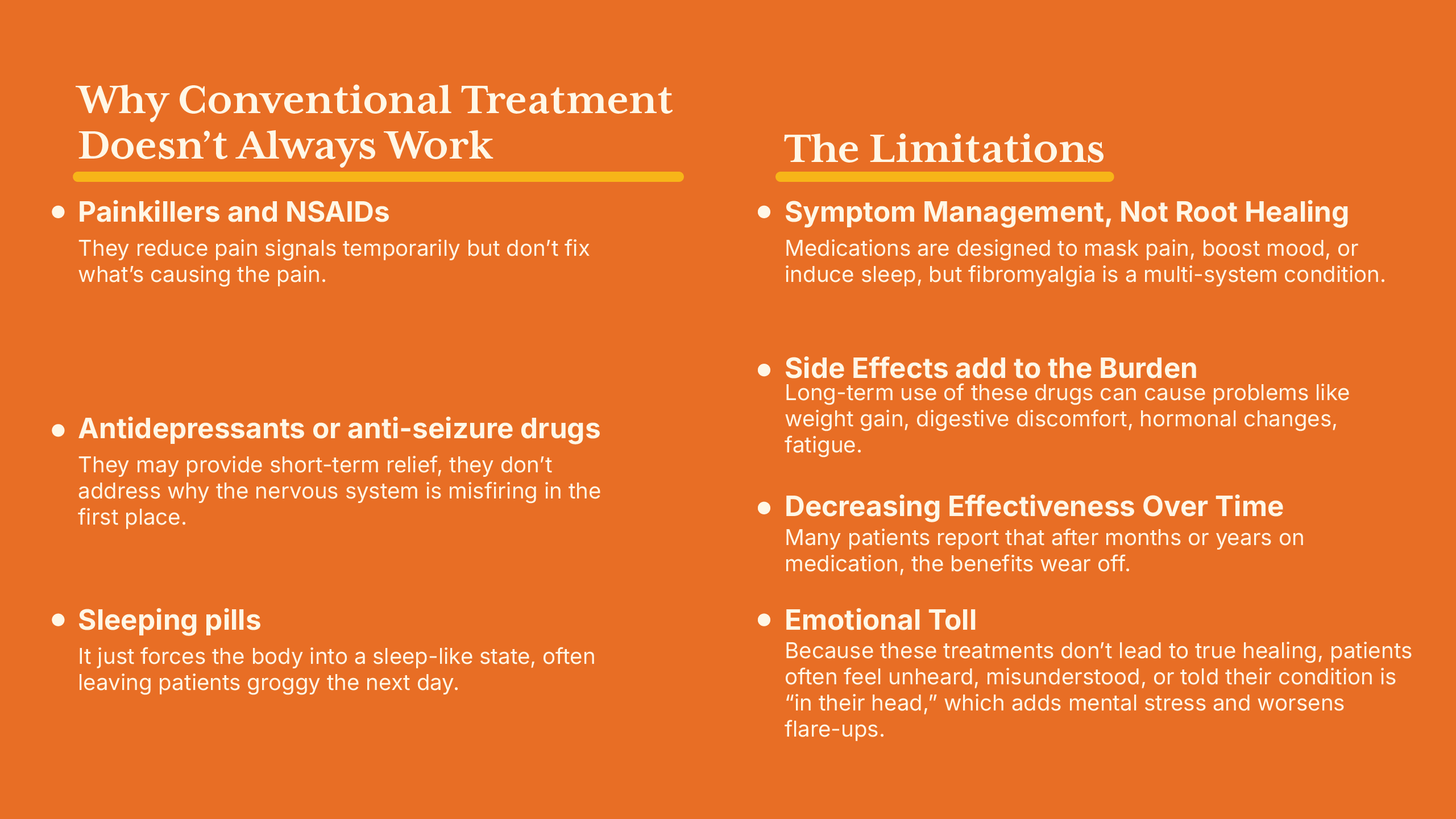 Why Conventional Treatment Doesn’t Always Work

• Painkillers and NSAIDs
They reduce pain signals temporarily but don’t fix what’s causing the pain.

• Antidepressants or anti-seizure drugs
They may provide short-term relief, they don’t address why the nervous system is misfiring in the first place.

• Sleeping pills
It just forces the body into a sleep-like state, often leaving patients groggy the next day.

The Limitations

• Symptom Management, Not Root Healing
Medications are designed to mask pain, boost mood, or induce sleep, but fibromyalgia is a multi-system condition.

• Side Effects add to the Burden
Long-term use of these drugs can cause problems like weight gain, digestive discomfort, hormonal changes, fatigue.

• Decreasing Effectiveness Over Time
Many patients report that after months or years on medication, the benefits wear off.

• Emotional Toll
Because these treatments don’t lead to true healing, patients often feel unheard, misunderstood, or told their condition is “in their head,” which adds mental stress and worsens flare-ups.